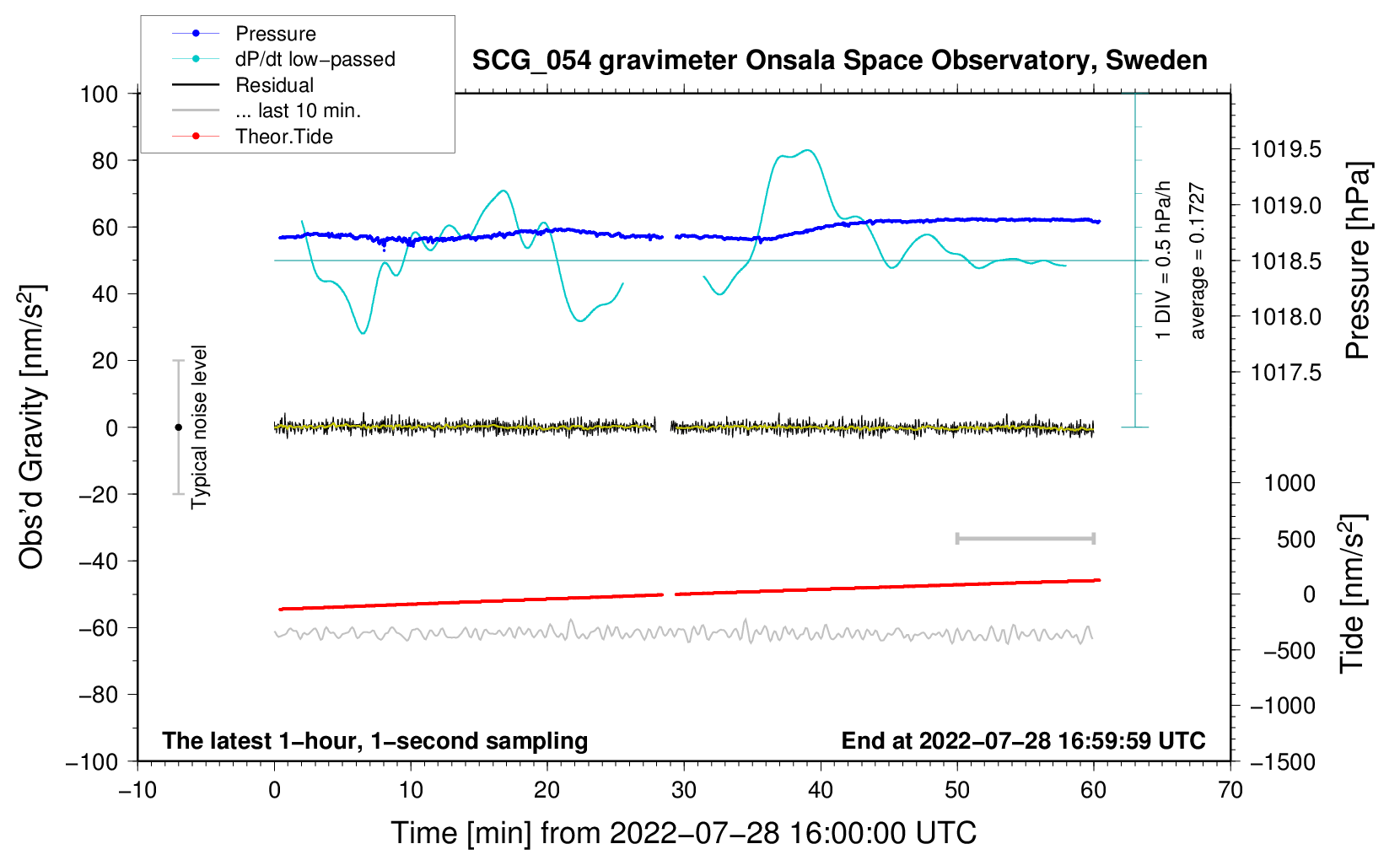 Pressure
dP/dt low−passed
Residual
... last 10 min.
Theor.Tide

SCG_054 gravimeter Onsala Space Observatory, Sweden

100
80
60
40
20
0
−20
−40
−60
−80
−100

Obs'd Gravity [nm/s$^2$]

Typical noise level

1 DIV = 0.5 hPa/h
average = 0.1727

1019.5
1019.0
1018.5
1018.0
1017.5

Pressure [hPa]

1000
500
0
−500
−1000
−1500

Tide [nm/s$^2$]

The latest 1−hour, 1−second sampling
End at 2022−07−28 16:59:59 UTC

−10
0
10
20
30
40
50
60
70

Time [min] from 2022−07−28 16:00:00 UTC